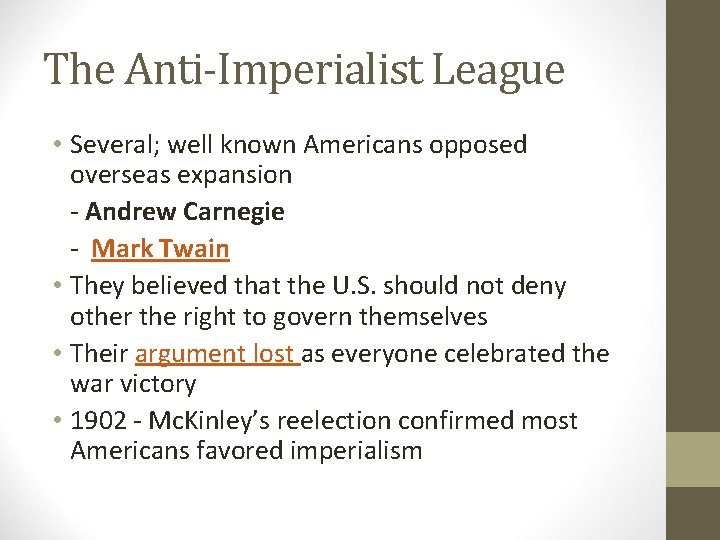 The Anti-Imperialist League

• Several; well known Americans opposed overseas expansion

- Andrew Carnegie

- Mark Twain

• They believed that the U.S. should not deny other the right to govern themselves

• Their argument lost as everyone celebrated the war victory

• 1902 - McKinley's reelection confirmed most Americans favored imperialism